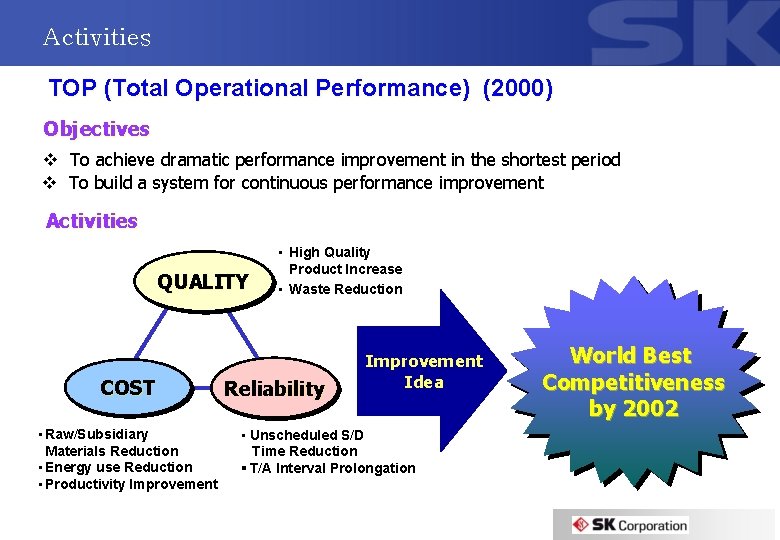 Activities

SK

TOP (Total Operational Performance) (2000)

Objectives

❖ To achieve dramatic performance improvement in the shortest period
❖ To build a system for continuous performance improvement

Activities

QUALITY

▪ High Quality Product Increase
▪ Waste Reduction

COST

Reliability

Improvement Idea

World Best Competitiveness by 2002

▪ Raw/Subsidiary Materials Reduction
▪ Energy use Reduction
▪ Productivity Improvement

▪ Unscheduled S/D Time Reduction
▪ T/A Interval Prolongation

SK Corporation